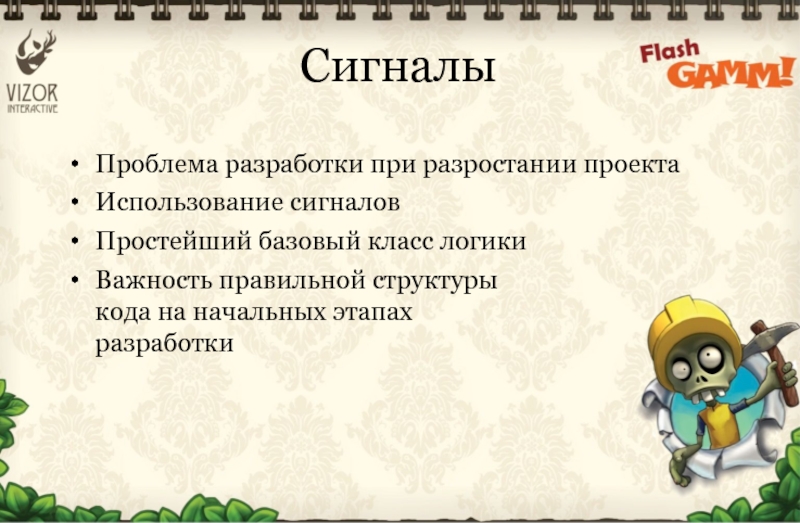 VIZOR INTERACTIVE

Сигналы

Flash GAMM!

• Проблема разработки при разростании проекта
• Использование сигналов
• Простейший базовый класс логики
• Важность правильной структуры кода на начальных этапах разработки